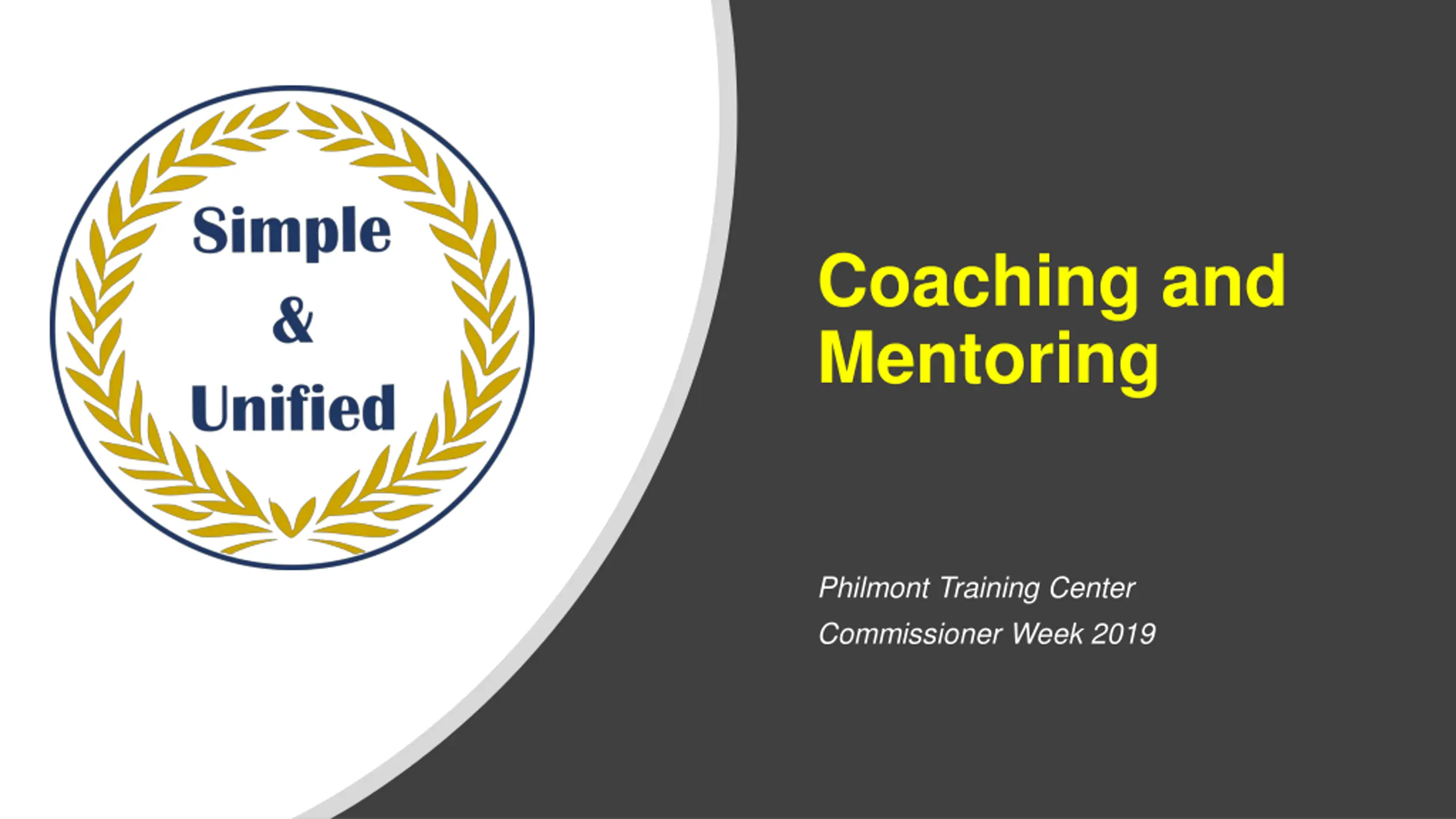 Simple
&
Unified

Coaching and Mentoring

Philmont Training Center
Commissioner Week 2019